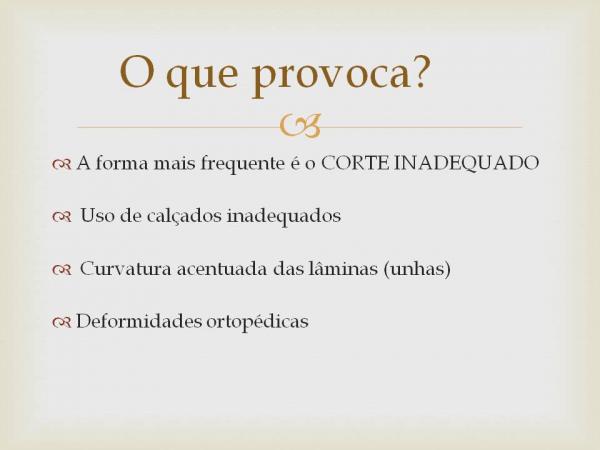 O que provoca?

A forma mais frequente é o CORTE INADEQUADO

Uso de calçados inadequados

Curvatura acentuada das lâminas (unhas)

Deformidades ortopédicas